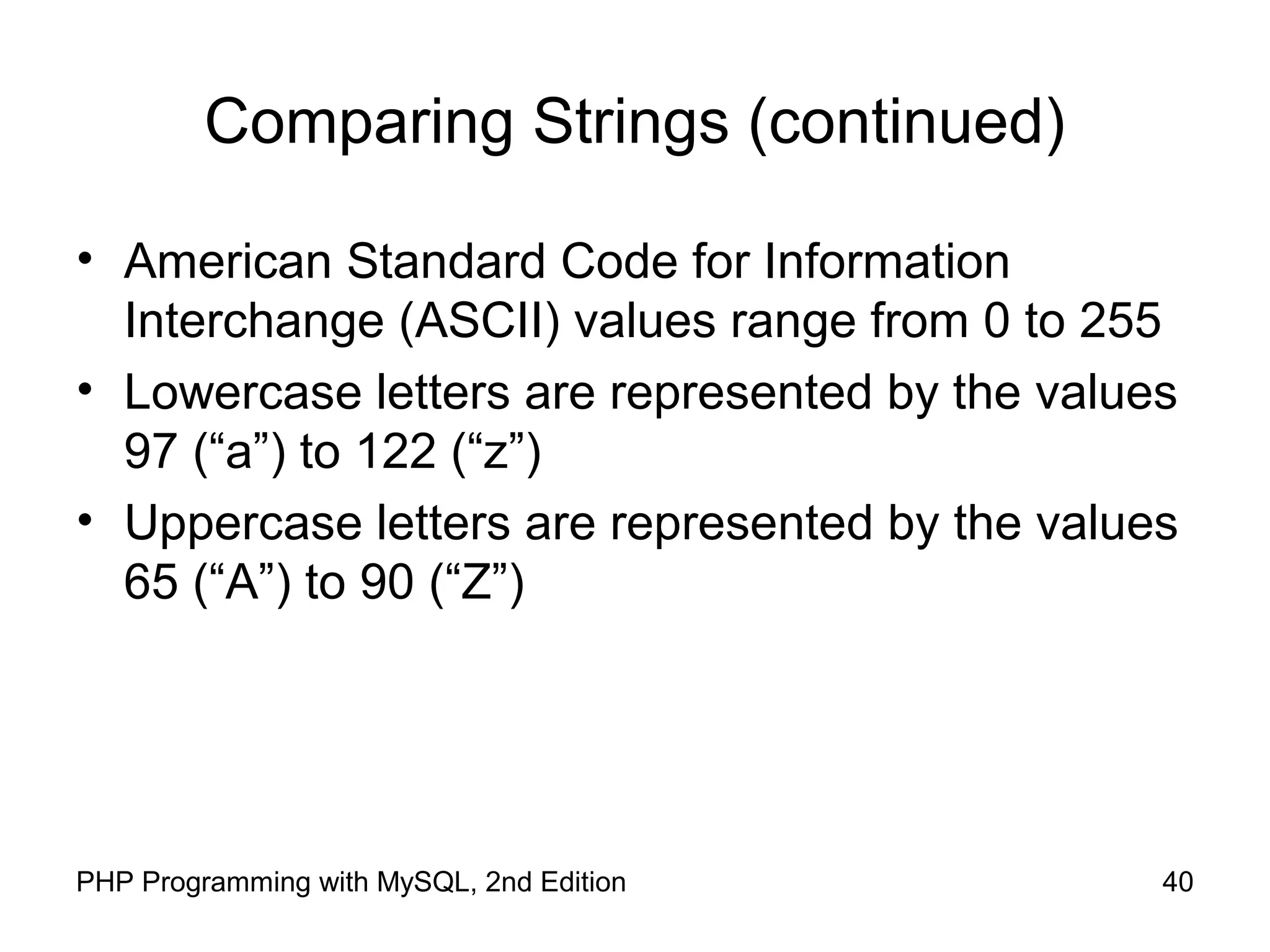 Comparing Strings (continued)

• American Standard Code for Information Interchange (ASCII) values range from 0 to 255
• Lowercase letters are represented by the values 97 (“a”) to 122 (“z”)
• Uppercase letters are represented by the values 65 (“A”) to 90 (“Z”)

PHP Programming with MySQL, 2nd Edition

40